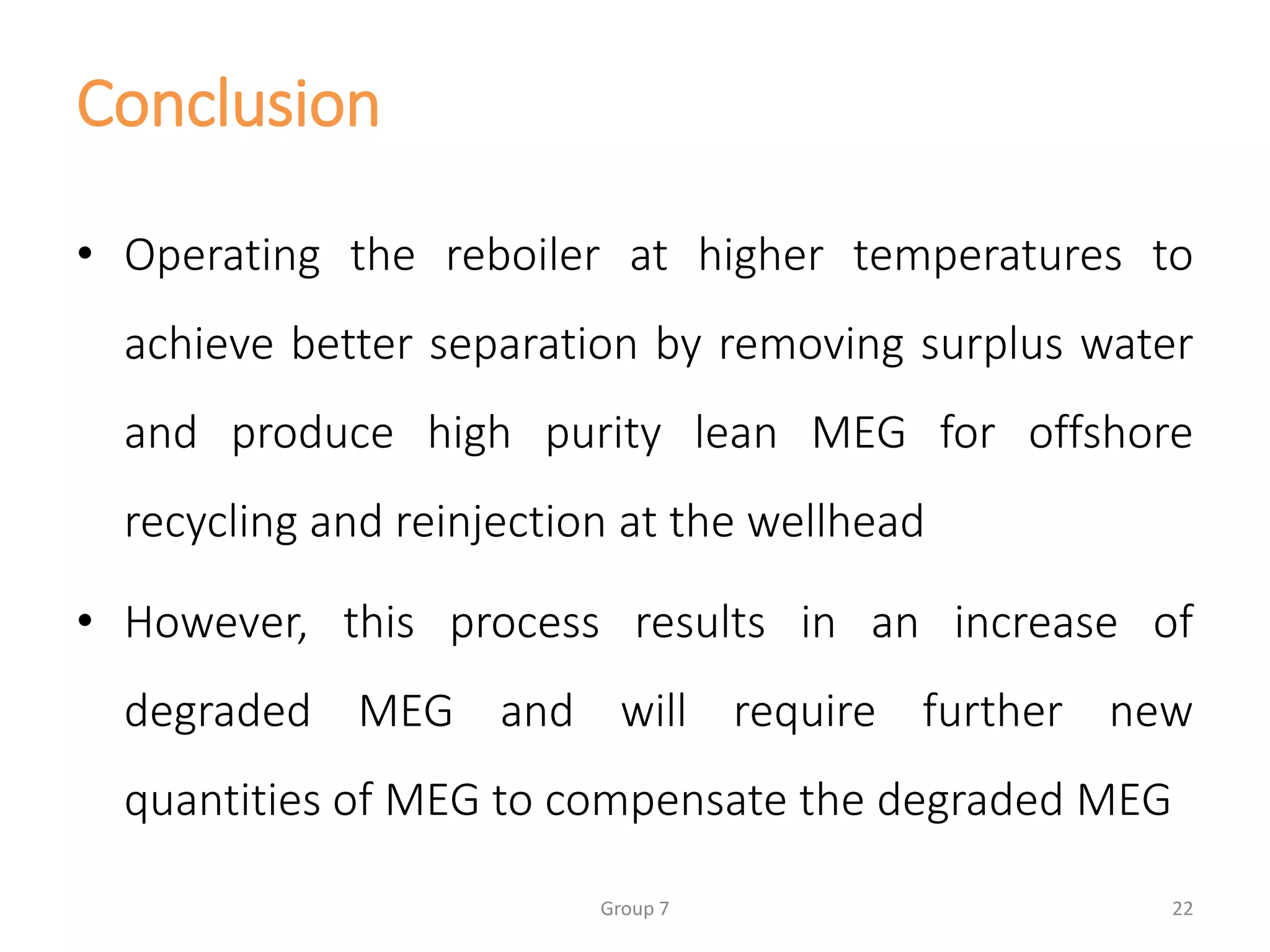 Conclusion

• Operating the reboiler at higher temperatures to achieve better separation by removing surplus water and produce high purity lean MEG for offshore recycling and reinjection at the wellhead

• However, this process results in an increase of degraded MEG and will require further new quantities of MEG to compensate the degraded MEG

Group 7

22